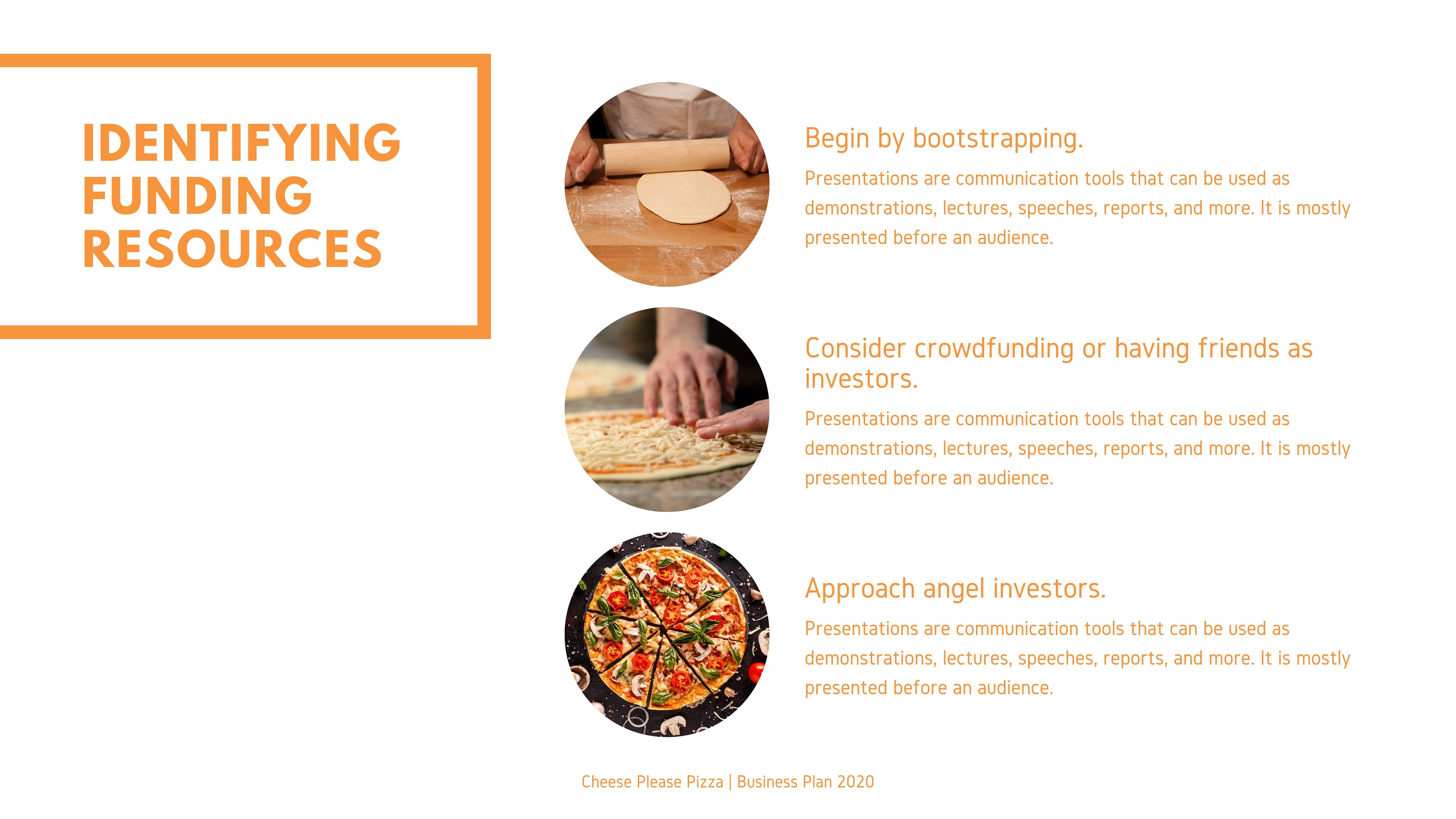 IDENTIFYING FUNDING RESOURCES

Begin by bootstrapping.

Presentations are communication tools that can be used as demonstrations, lectures, speeches, reports, and more. It is mostly presented before an audience.

Consider crowdfunding or having friends as investors.

Presentations are communication tools that can be used as demonstrations, lectures, speeches, reports, and more. It is mostly presented before an audience.

Approach angel investors.

Presentations are communication tools that can be used as demonstrations, lectures, speeches, reports, and more. It is mostly presented before an audience.

Cheese Please Pizza | Business Plan 2020